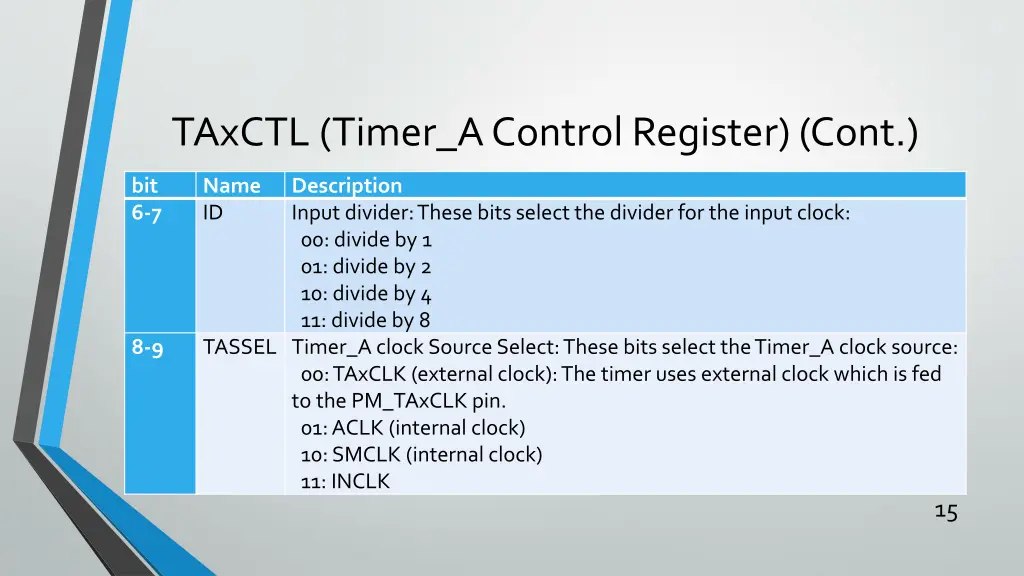 TAxCTL (Timer_A Control Register) (Cont.)

| bit | Name | Description |
|---|---|---|
| 6-7 | ID | Input divider: These bits select the divider for the input clock: 00: divide by 1 01: divide by 2 10: divide by 4 11: divide by 8 |
| 8-9 | TASSEL | Timer_A clock Source Select: These bits select the Timer_A clock source: 00: TAxCLK (external clock): The timer uses external clock which is fed to the PM_TAxCLK pin. 01: ACLK (internal clock) 10: SMCLK (internal clock) 11: INCLK |

15